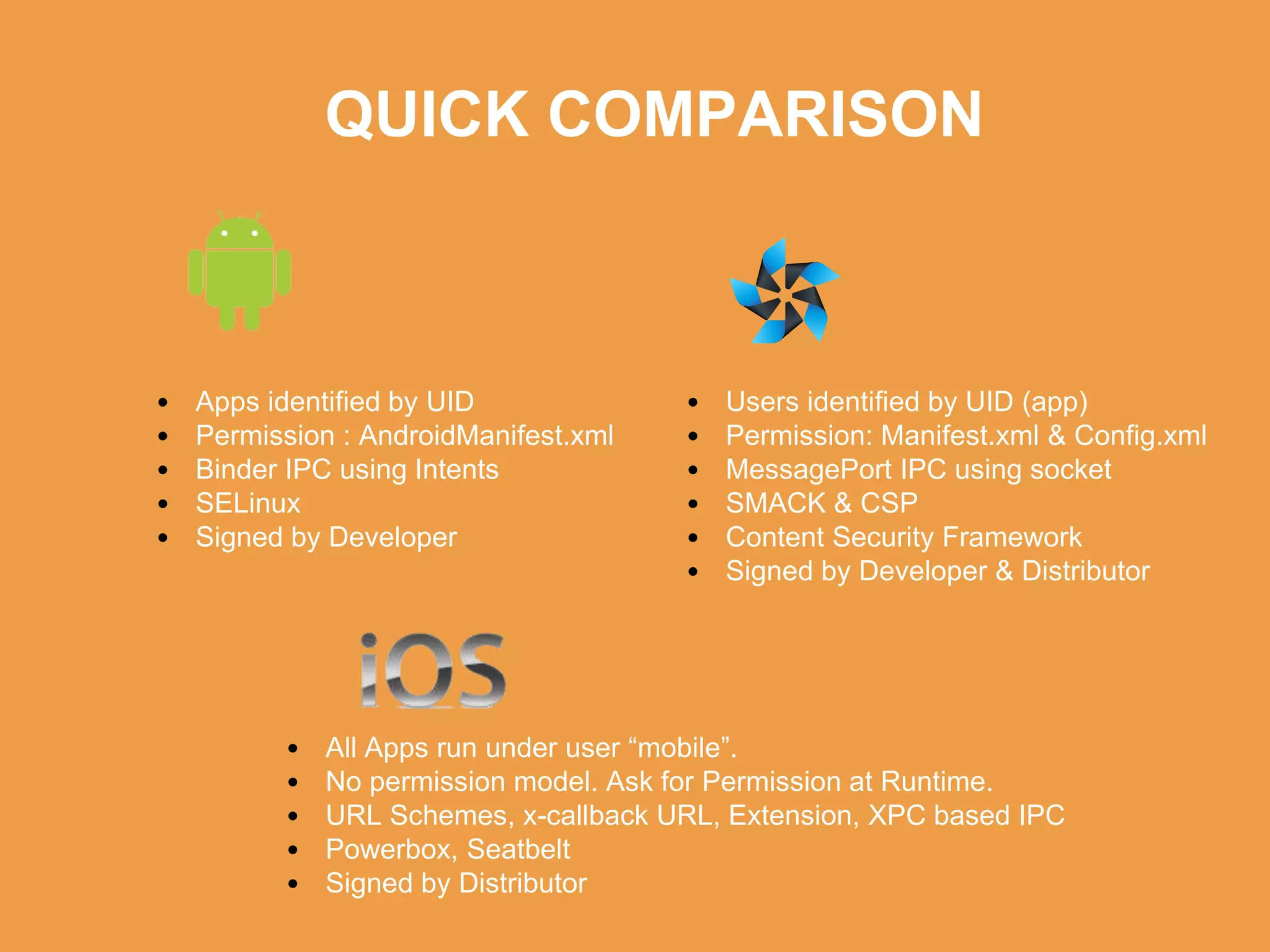 QUICK COMPARISON

- Apps identified by UID
- Permission : AndroidManifest.xml
- Binder IPC using Intents
- SELinux
- Signed by Developer

- Users identified by UID (app)
- Permission: Manifest.xml & Config.xml
- MessagePort IPC using socket
- SMACK & CSP
- Content Security Framework
- Signed by Developer & Distributor

iOS

- All Apps run under user “mobile”.
- No permission model. Ask for Permission at Runtime.
- URL Schemes, x-callback URL, Extension, XPC based IPC
- Powerbox, Seatbelt
- Signed by Distributor